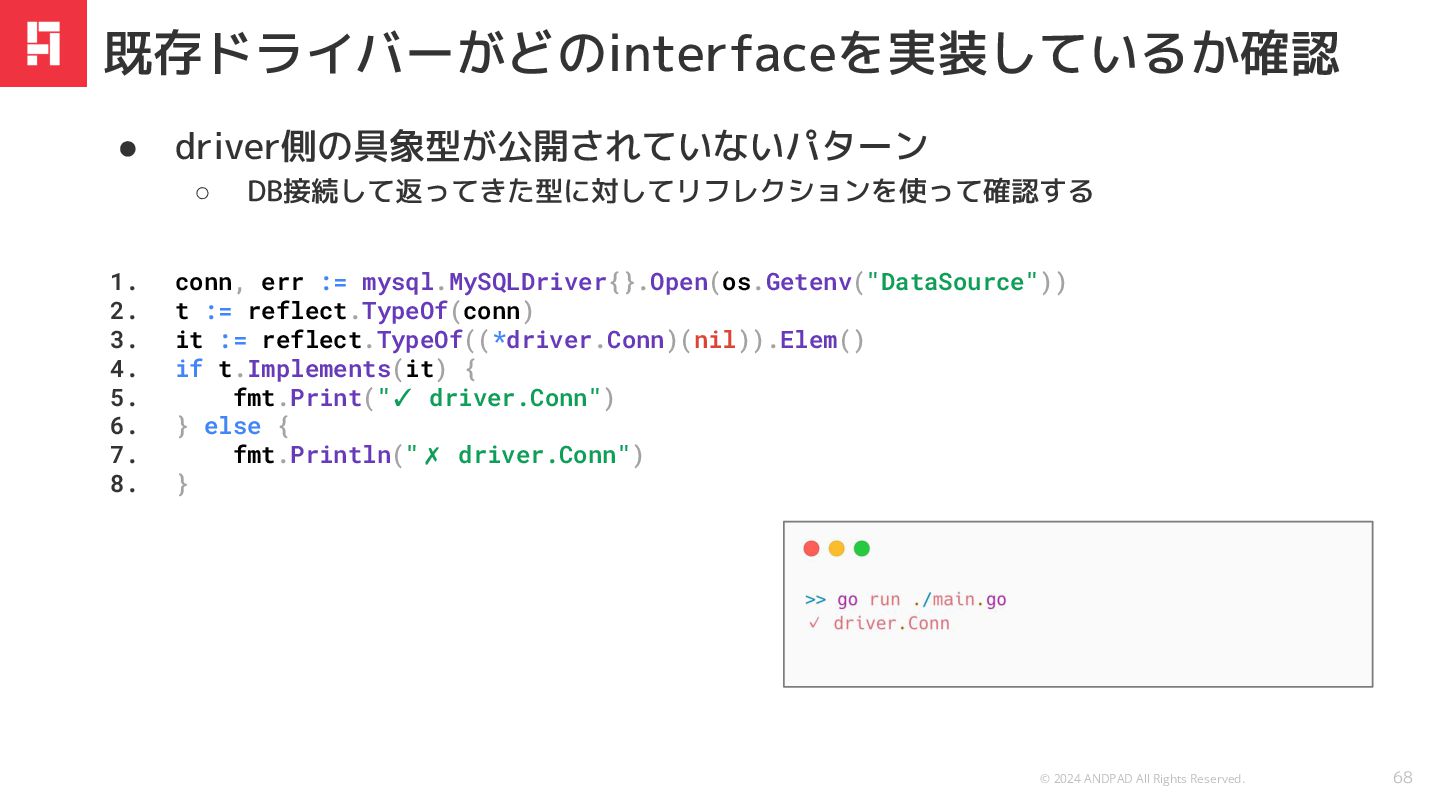 既存ドライバーがどのinterfaceを実装しているか確認

● driver側の具象型が公開されていないパターン
○ DB接続して返ってきた型に対してリフレクションを使って確認する

1. conn, err := mysql.MySQLDriver{}.Open(os.Getenv("DataSource"))
2. t := reflect.TypeOf(conn)
3. it := reflect.TypeOf((*driver.Conn)(nil)).Elem()
4. if t.Implements(it) {
5. fmt.Print("✓ driver.Conn")
6. } else {
7. fmt.Println("✗ driver.Conn")
8. }

>> go run ./main.go
✓ driver.Conn

© 2024 ANDPAD All Rights Reserved.
68